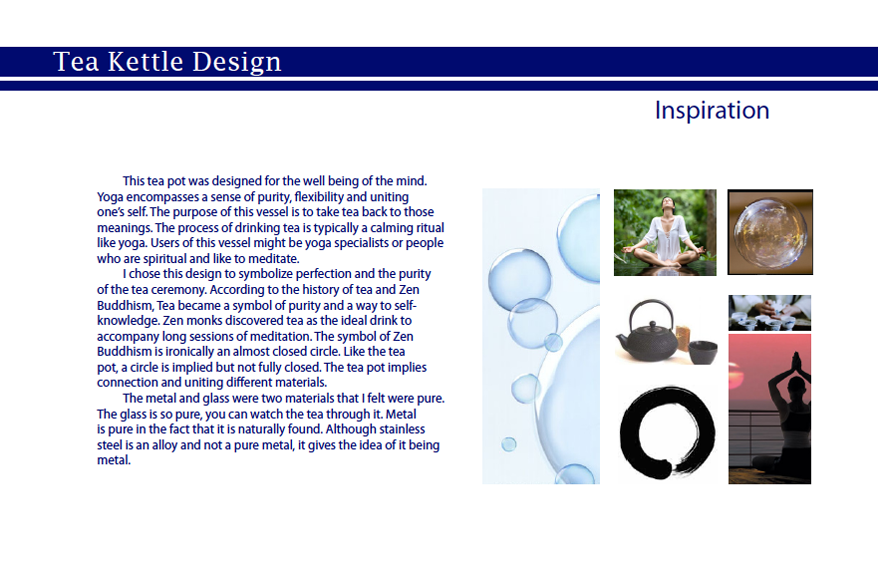 Tea Kettle Design

Inspiration

This tea pot was designed for the well being of the mind. Yoga encompasses a sense of purity, flexibility and uniting one's self. The purpose of this vessel is to take tea back to those meanings. The process of drinking tea is typically a calming ritual like yoga. Users of this vessel might be yoga specialists or people who are spiritual and like to meditate.

I chose this design to symbolize perfection and the purity of the tea ceremony. According to the history of tea and Zen Buddhism, Tea became a symbol of purity and a way to self-knowledge. Zen monks discovered tea as the ideal drink to accompany long sessions of meditation. The symbol of Zen Buddhism is ironically an almost closed circle. Like the tea pot, a circle is implied but not fully closed. The tea pot implies connection and uniting different materials.

The metal and glass were two materials that I felt were pure. The glass is so pure, you can watch the tea through it. Metal is pure in the fact that it is naturally found. Although stainless steel is an alloy and not a pure metal, it gives the idea of it being metal.